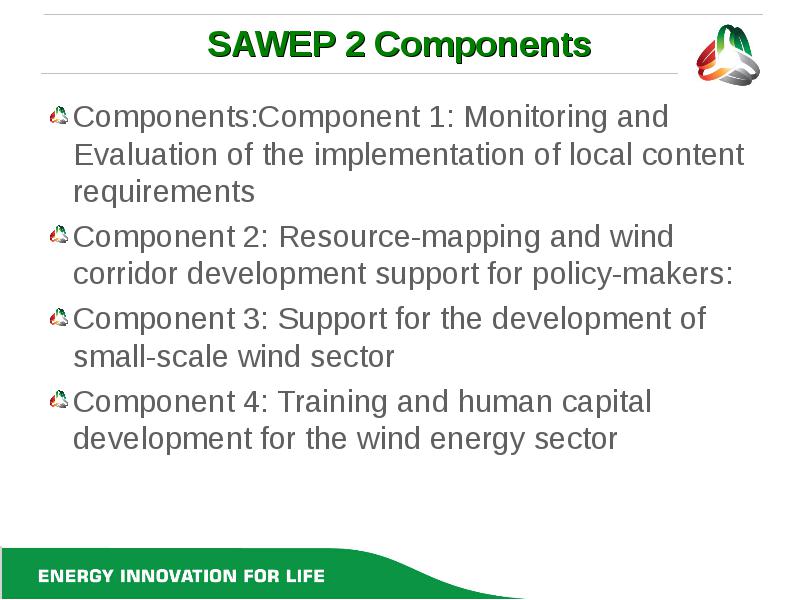 SAWEP 2 Components

Components:Component 1: Monitoring and Evaluation of the implementation of local content requirements

Component 2: Resource-mapping and wind corridor development support for policy-makers:

Component 3: Support for the development of small-scale wind sector

Component 4: Training and human capital development for the wind energy sector

ENERGY INNOVATION FOR LIFE